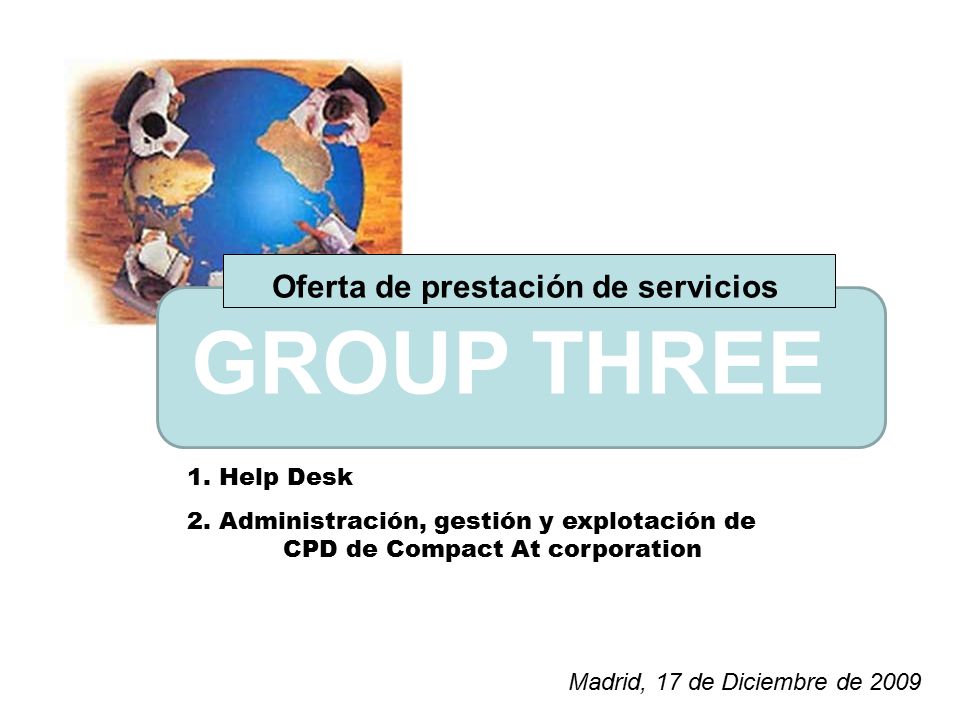 Oferta de prestación de servicios

GROUP THREE

1. Help Desk

2. Administración, gestión y explotación de CPD de Compact At corporation

Madrid, 17 de Diciembre de 2009